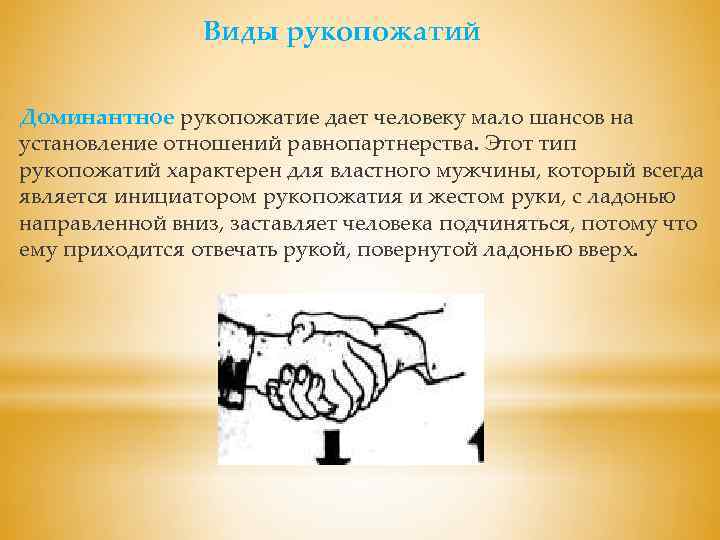 Виды рукопожатий

Доминантное рукопожатие дает человеку мало шансов на установление отношений равнопартнерства. Этот тип рукопожатий характерен для властного мужчины, который всегда является инициатором рукопожатия и жестом руки, с ладонью направленной вниз, заставляет человека подчиняться, потому что ему приходится отвечать рукой, повернутой ладонью вверх.